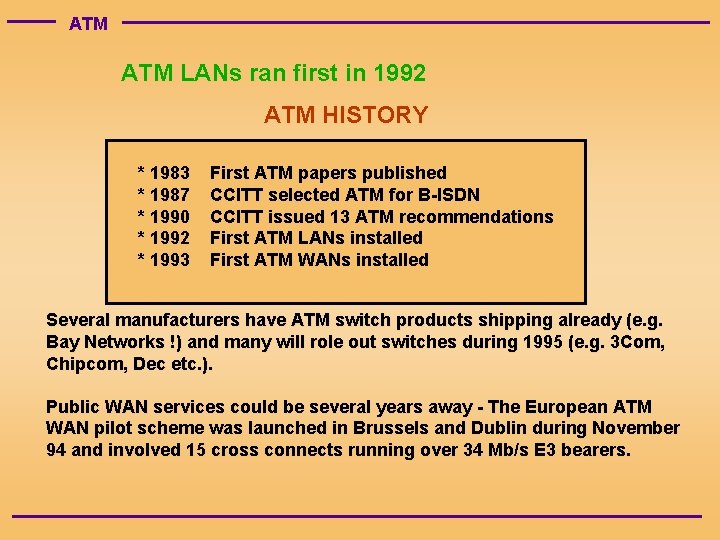 ATM

ATM LANs ran first in 1992

ATM HISTORY

* 1983 First ATM papers published
* 1987 CCITT selected ATM for B-ISDN
* 1990 CCITT issued 13 ATM recommendations
* 1992 First ATM LANs installed
* 1993 First ATM WANs installed

Several manufacturers have ATM switch products shipping already (e.g. Bay Networks !) and many will role out switches during 1995 (e.g. 3Com, Chipcom, Dec etc.).

Public WAN services could be several years away - The European ATM WAN pilot scheme was launched in Brussels and Dublin during November 94 and involved 15 cross connects running over 34 Mb/s E3 bearers.